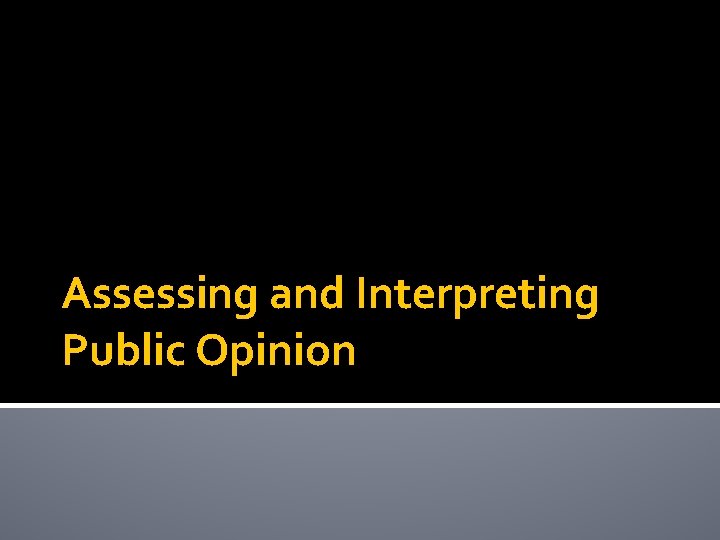 Assessing and Interpreting Public Opinion